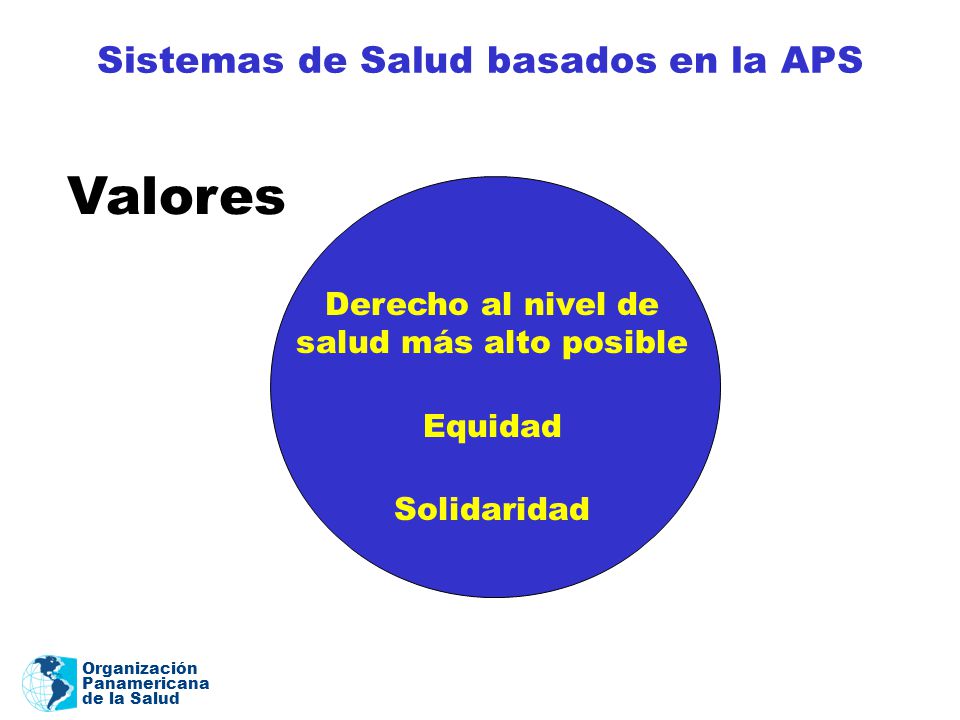 Sistemas de Salud basados en la APS

Valores

Derecho al nivel de salud más alto posible

Equidad

Solidaridad

Organización Panamericana de la Salud